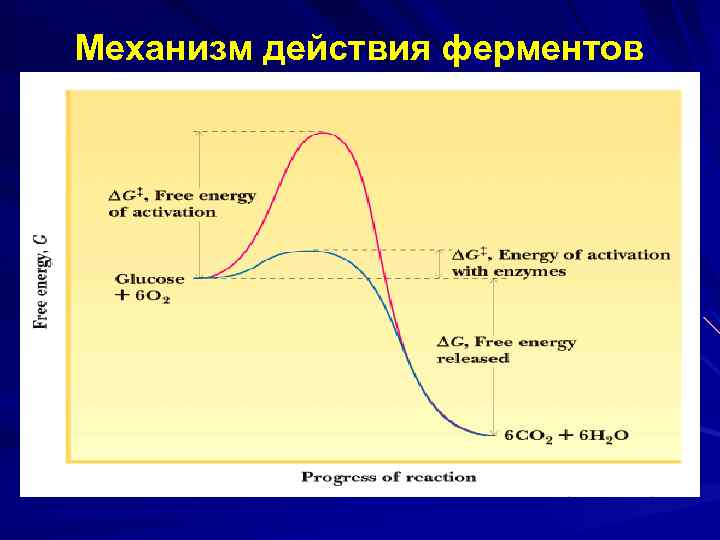 Механизм действия ферментов

Free energy, $G$

$\Delta G^{\ddagger}$, Free energy of activation

Glucose $+ 6O_2$

$\Delta G^{\ddagger}$, Energy of activation with enzymes

$\Delta G$, Free energy released

$6CO_2 + 6H_2O$

Progress of reaction